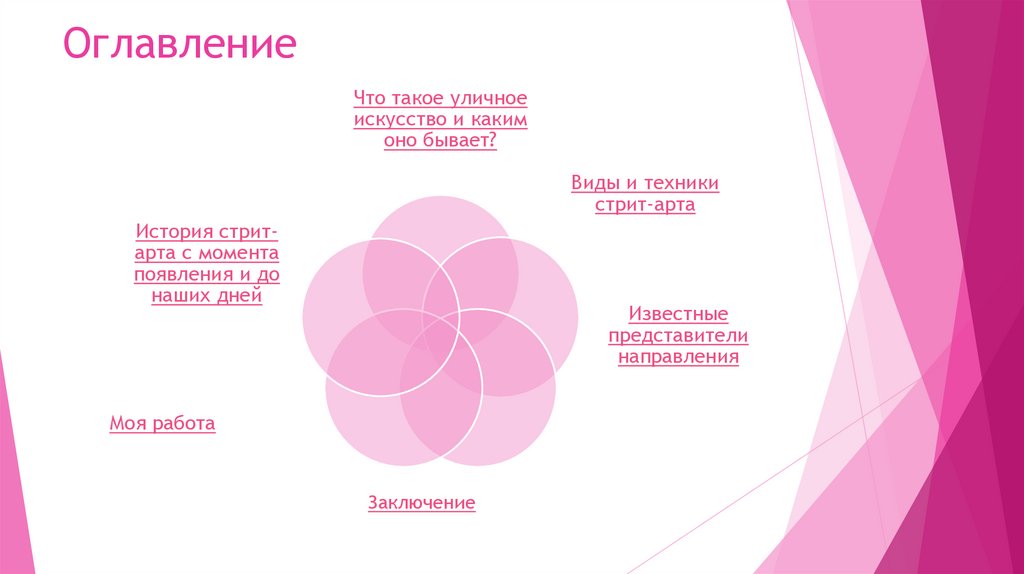 Оглавление

Что такое уличное искусство и каким оно бывает?

Виды и техники стрит-арта

История стрит-арта с момента появления и до наших дней

Известные представители направления

Моя работа

Заключение